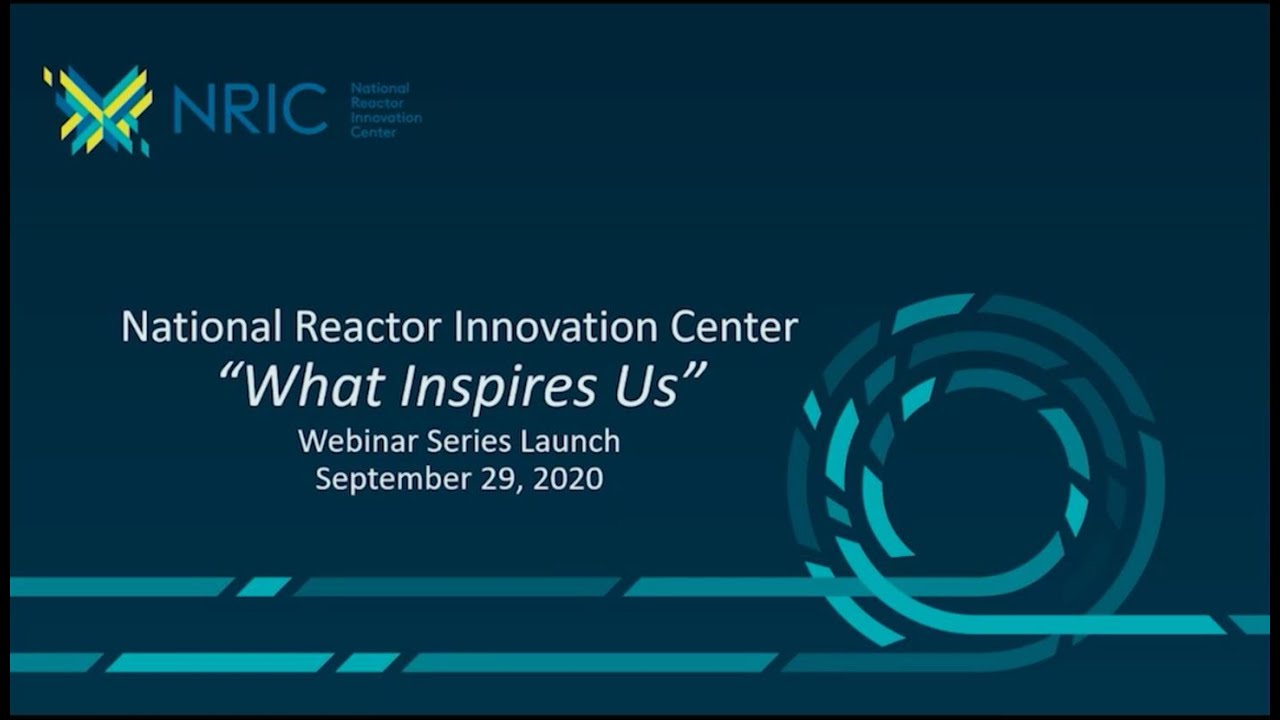 NRIC National Reactor Innovation Center

National Reactor Innovation Center
“What Inspires Us”
Webinar Series Launch
September 29, 2020